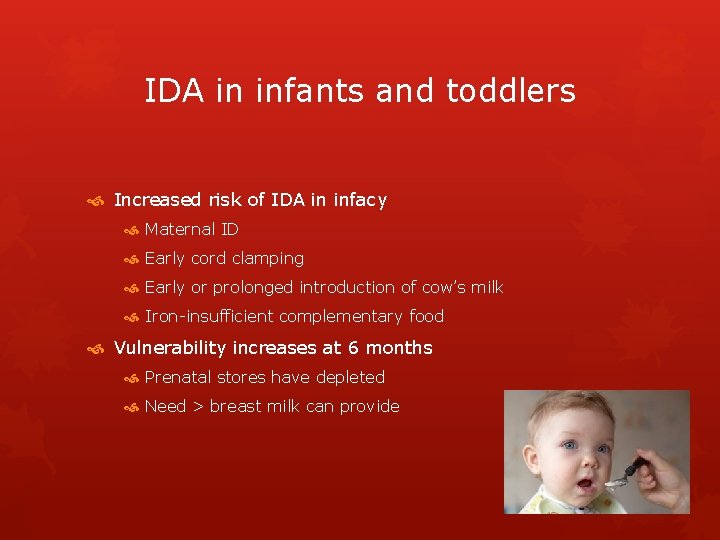 IDA in infants and toddlers

Increased risk of IDA in infacy
Maternal ID
Early cord clamping
Early or prolonged introduction of cow's milk
Iron-insufficient complementary food

Vulnerability increases at 6 months
Prenatal stores have depleted
Need > breast milk can provide